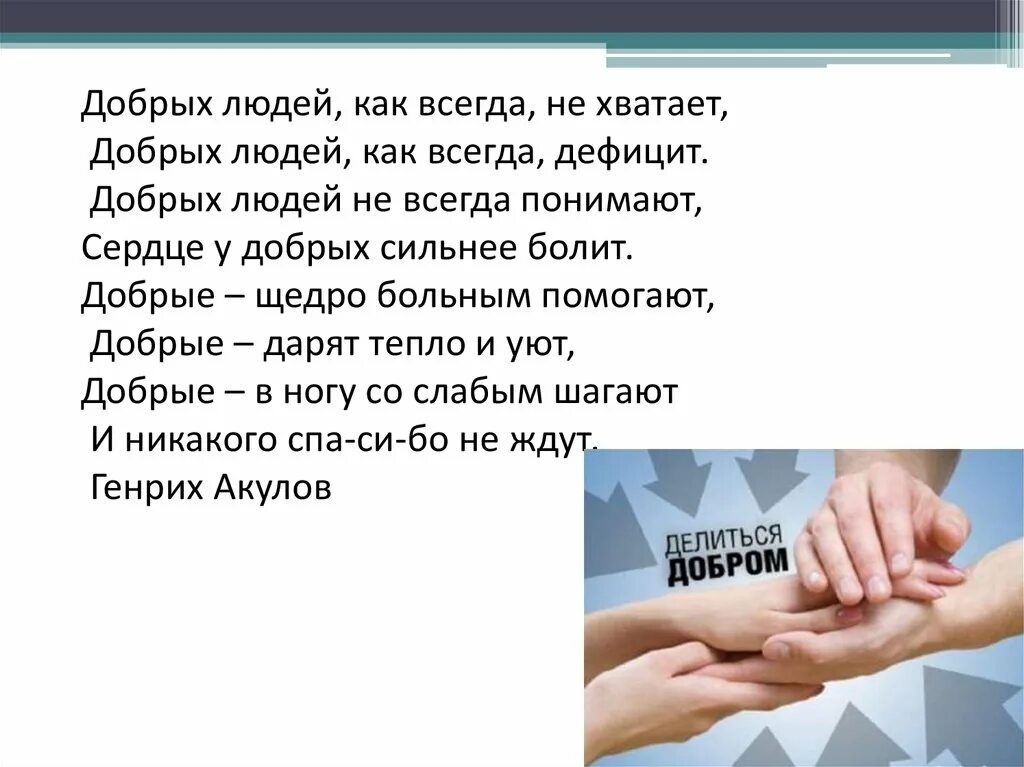 Добрых людей, как всегда, не хватает,
Добрых людей, как всегда, дефицит.
Добрых людей не всегда понимают,
Сердце у добрых сильнее болит.
Добрые – щедро больным помогают,
Добрые – дарят тепло и уют,
Добрые – в ногу со слабым шагают
И никакого спа-си-бо не ждут.
Генрих Акулов

ДЕЛИТЬСЯ
ДОБРОМ